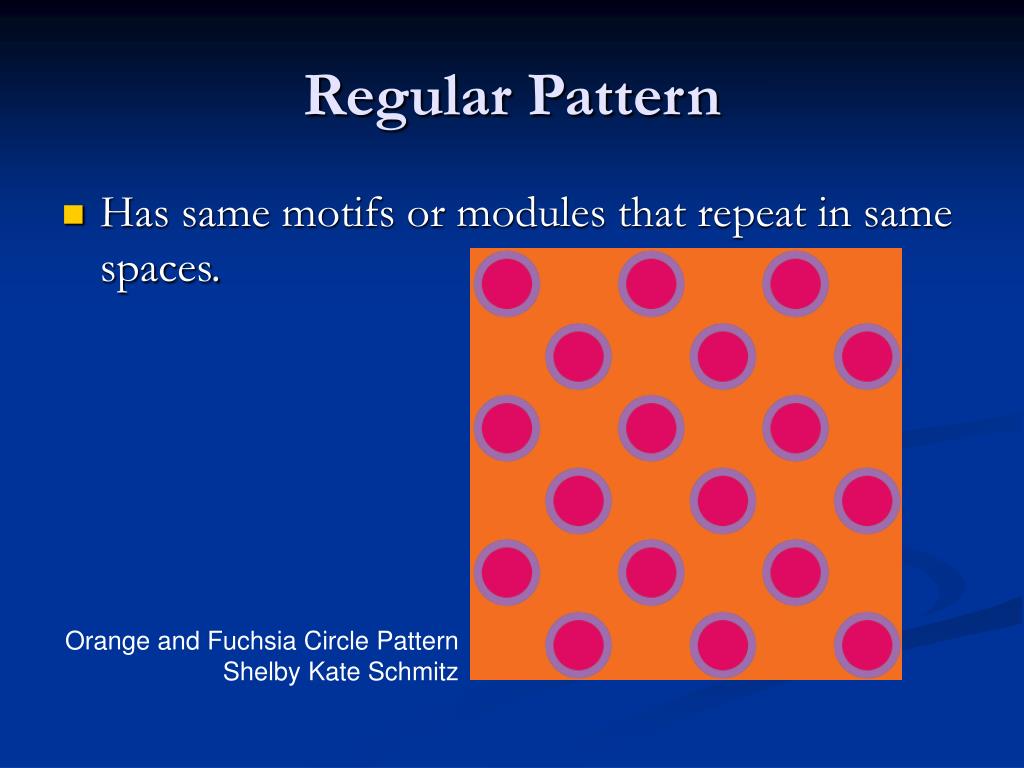 Regular Pattern

Has same motifs or modules that repeat in same spaces.

Orange and Fuchsia Circle Pattern
Shelby Kate Schmitz